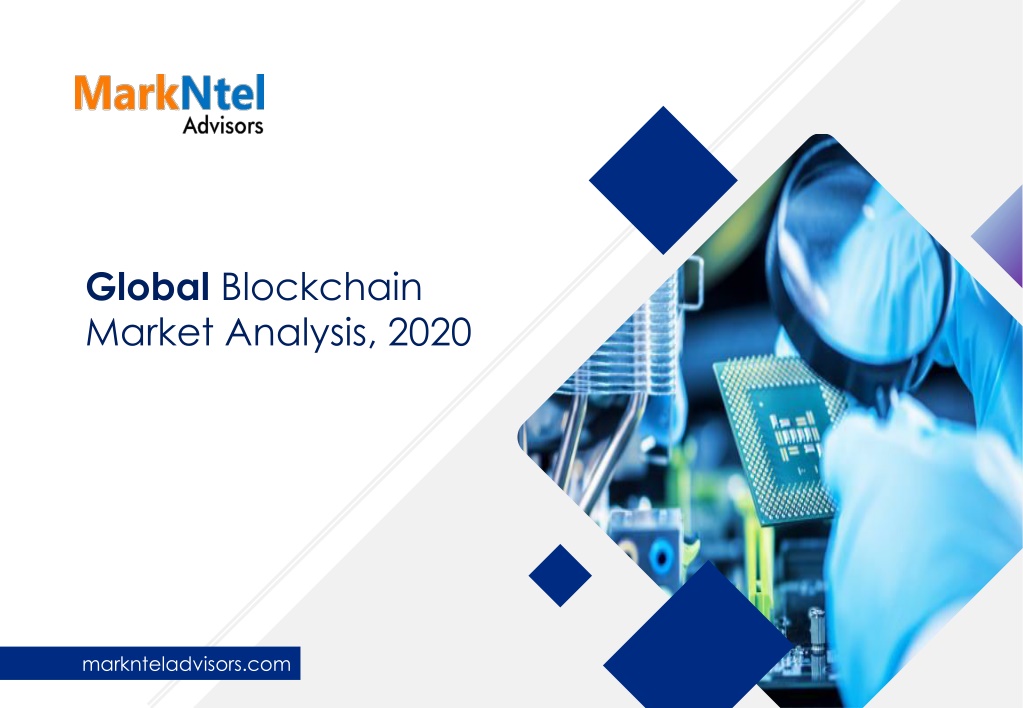 MarkNtel
Advisors

Global Blockchain Market Analysis, 2020

marknteladvisors.com